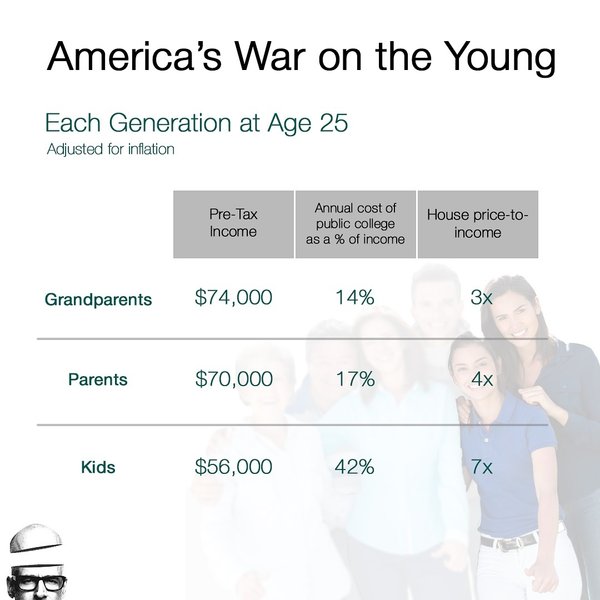 America's War on the Young

Each Generation at Age 25
Adjusted for inflation

| | Pre-Tax Income | Annual cost of public college as a % of income | House price-to-income |
|---|---|---|---|
| Grandparents | $74,000 | 14% | 3x |
| Parents | $70,000 | 17% | 4x |
| Kids | $56,000 | 42% | 7x |